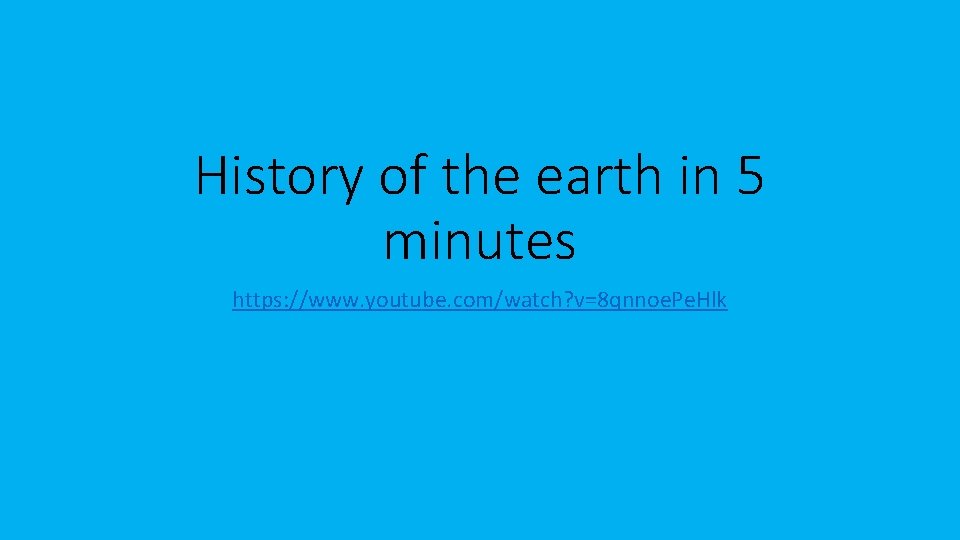 History of the earth in 5 minutes

https://www.youtube.com/watch?v=8qnnoePeHlk